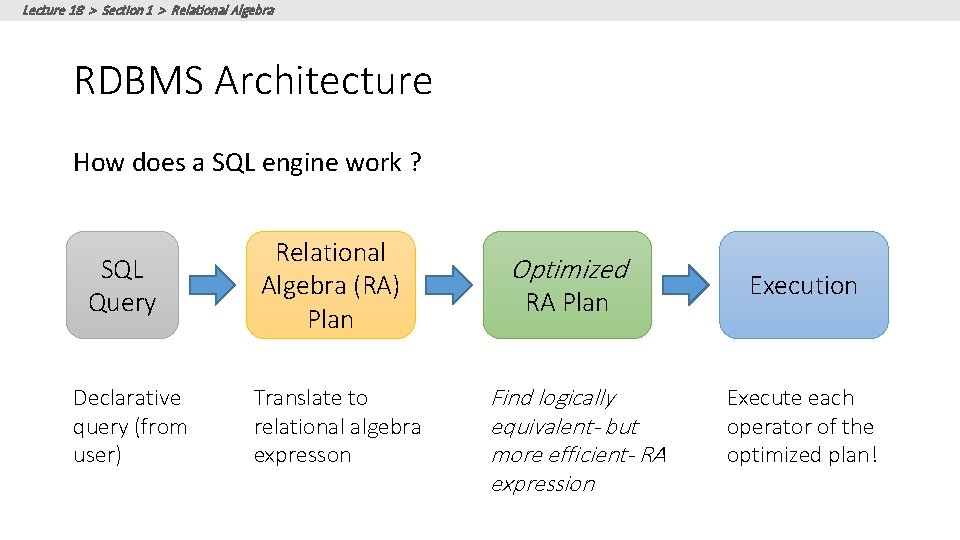 Lecture 18 > Section 1 > Relational Algebra

RDBMS Architecture

How does a SQL engine work ?

SQL Query

Relational Algebra (RA) Plan

Optimized RA Plan

Execution

Declarative query (from user)

Translate to relational algebra expresson

Find logically equivalent- but more efficient- RA expression

Execute each operator of the optimized plan!